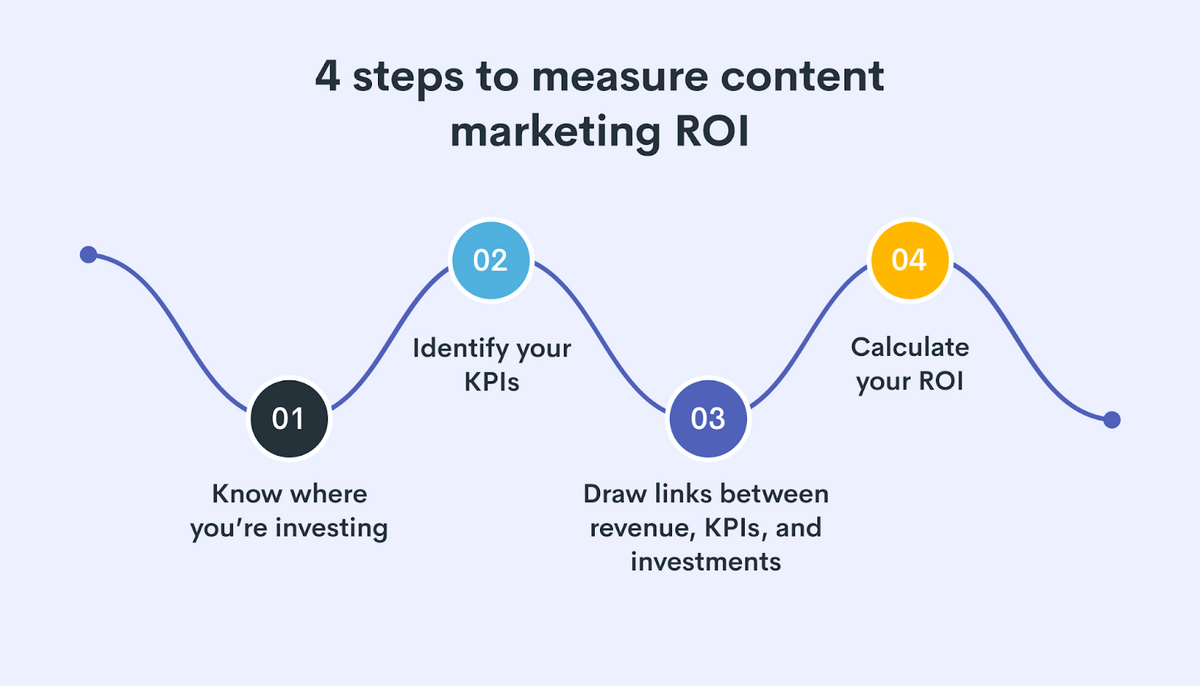 4 steps to measure content marketing ROI

01
Know where you're investing

02
Identify your KPIs

03
Draw links between revenue, KPIs, and investments

04
Calculate your ROI